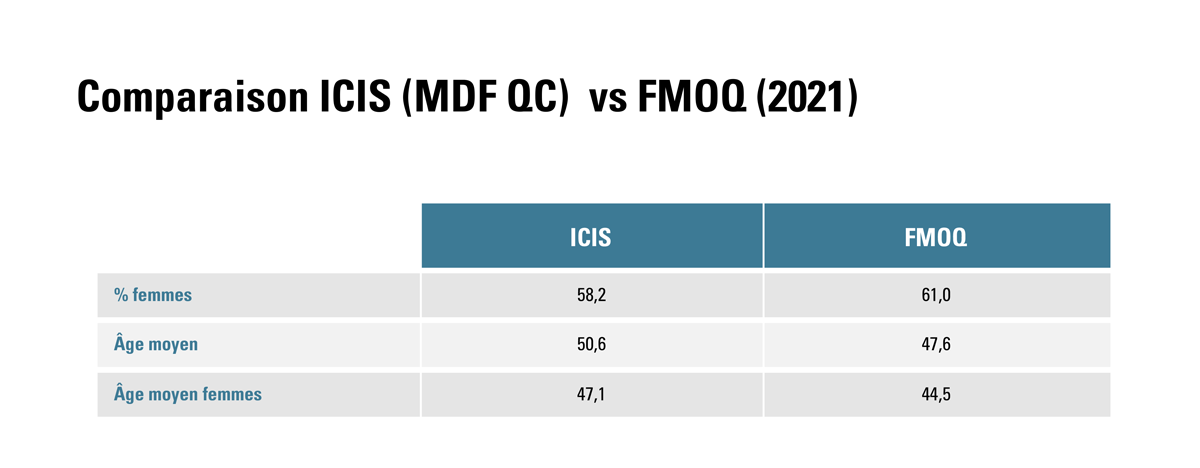 Comparaison ICIS (MDF QC)  vs FMOQ (2021)

| | ICIS | FMOQ |
|---|---|---|
| % femmes | 58,2 | 61,0 |
| Âge moyen | 50,6 | 47,6 |
| Âge moyen femmes | 47,1 | 44,5 |